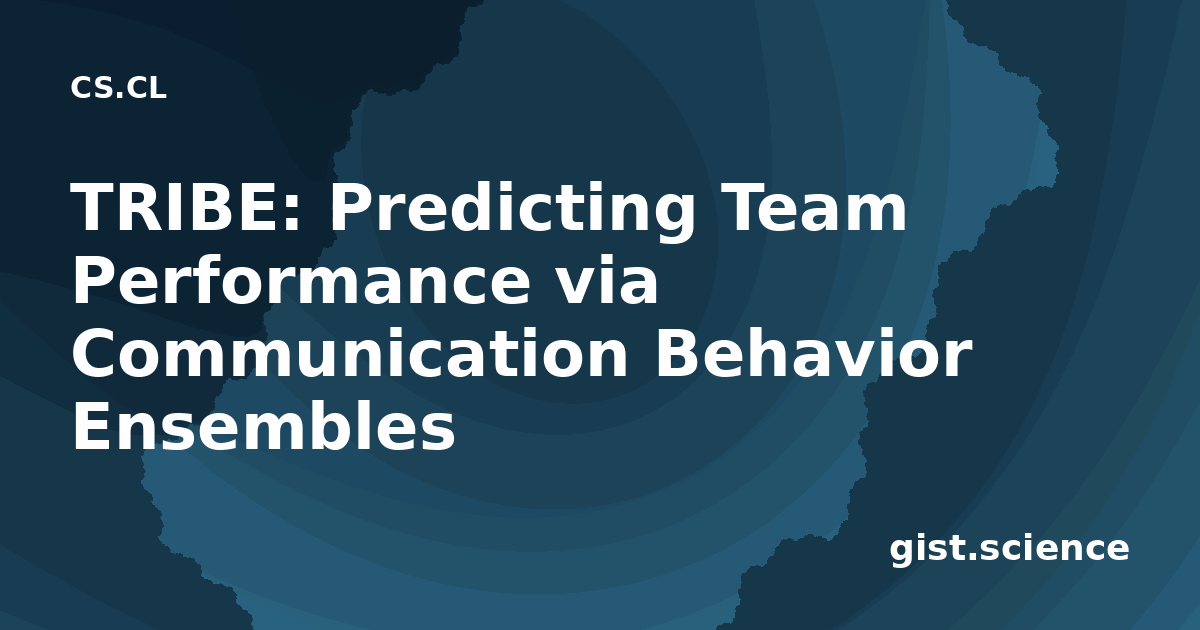 CS.CL

TRIBE: Predicting Team Performance via Communication Behavior Ensembles

gist.science